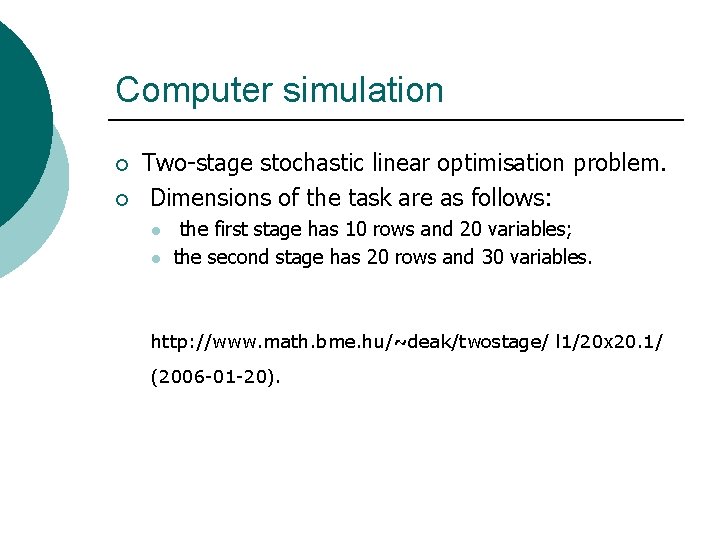 Computer simulation

Two-stage stochastic linear optimisation problem.

Dimensions of the task are as follows:

the first stage has 10 rows and 20 variables;

the second stage has 20 rows and 30 variables.

http://www.math.bme.hu/~deak/twostage/ l1/20x20.1/ (2006-01-20).